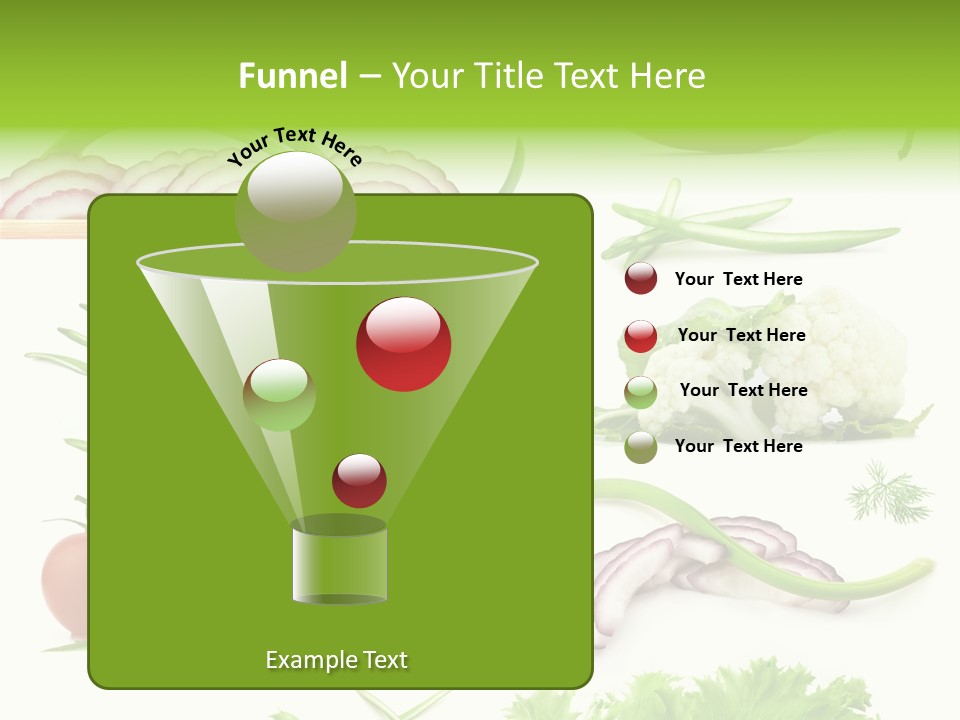 Funnel – Your Title Text Here

Your Text Here

Your Text Here

Your Text Here

Your Text Here

Your Text Here

Example Text